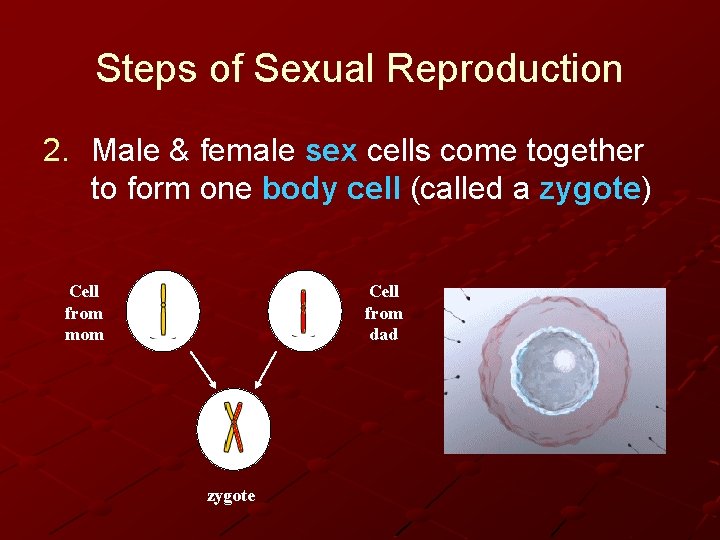 Steps of Sexual Reproduction

2. Male & female sex cells come together to form one body cell (called a zygote)

Cell from mom

Cell from dad

zygote